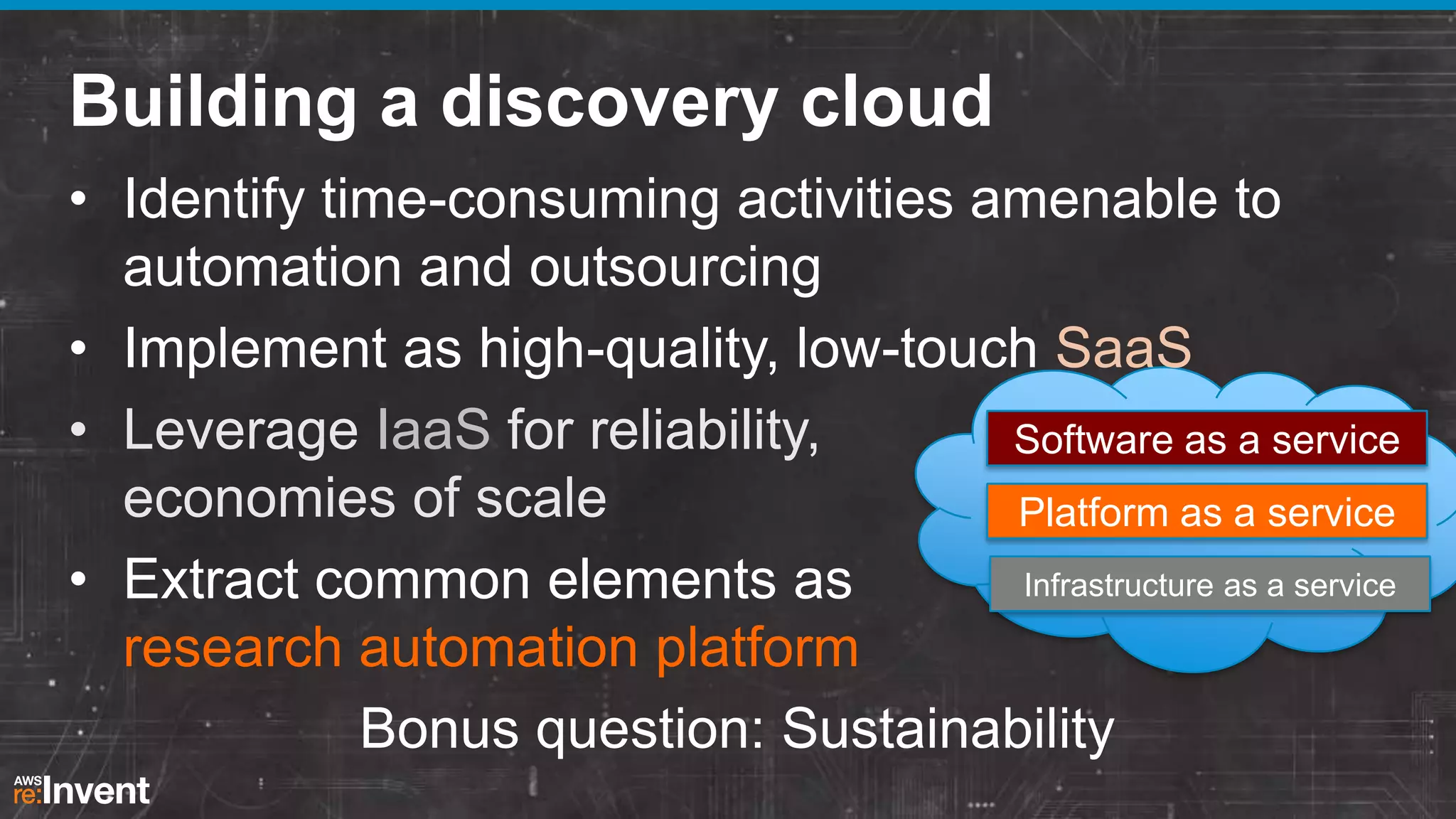 Building a discovery cloud

• Identify time-consuming activities amenable to automation and outsourcing
• Implement as high-quality, low-touch SaaS
• Leverage IaaS for reliability, economies of scale
• Extract common elements as research automation platform

Software as a service
Platform as a service
Infrastructure as a service

Bonus question: Sustainability

AWS re:Invent